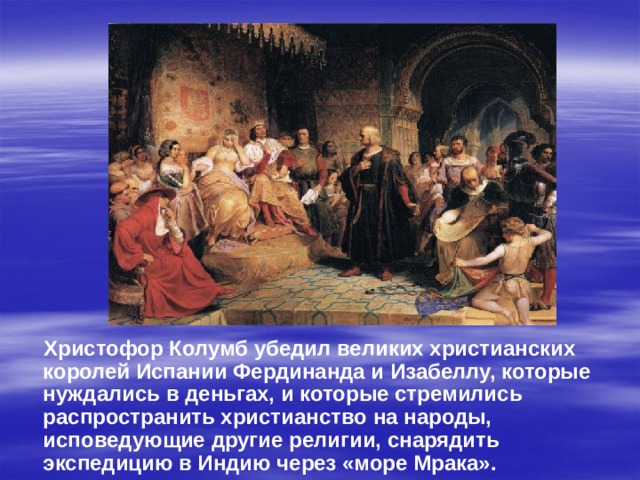 Христофор Колумб убедил великих христианских королей Испании Фердинанда и Изабеллу, которые нуждались в деньгах, и которые стремились распространить христианство на народы, исповедующие другие религии, снарядить экспедицию в Индию через «море Мрака».